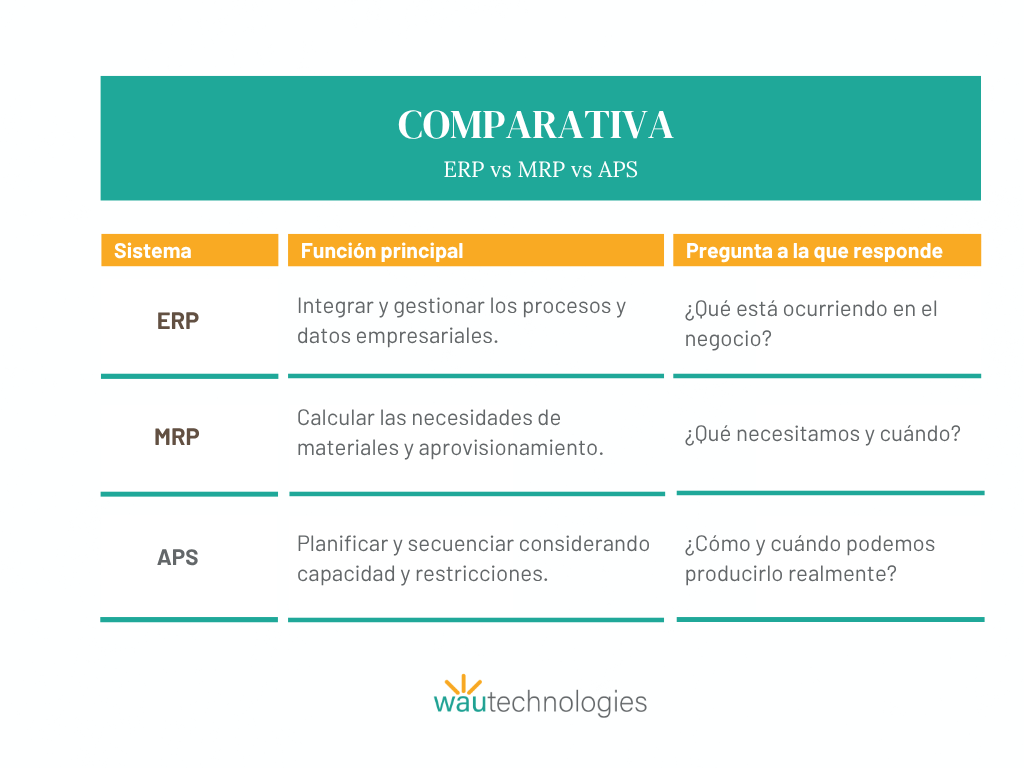 COMPARATIVA
ERP vs MRP vs APS

| Sistema | Función principal | Pregunta a la que responde |
|---|---|---|
| ERP | Integrar y gestionar los procesos y datos empresariales. | ¿Qué está ocurriendo en el negocio? |
| MRP | Calcular las necesidades de materiales y aprovisionamiento. | ¿Qué necesitamos y cuándo? |
| APS | Planificar y secuenciar considerando capacidad y restricciones. | ¿Cómo y cuándo podemos producirlo realmente? |

wautechnologies